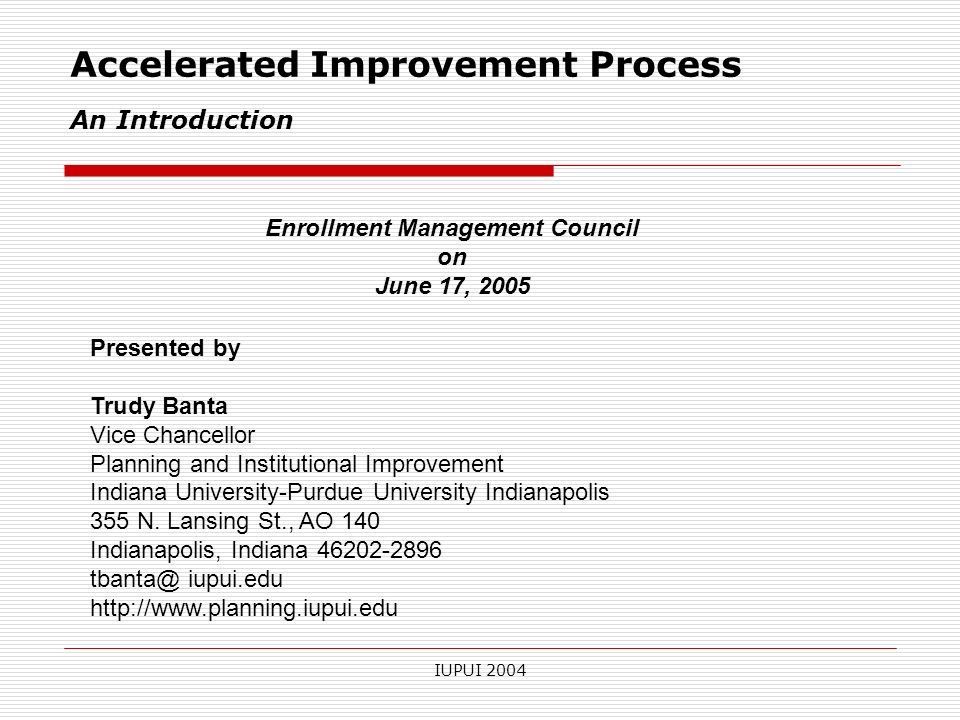 Accelerated Improvement Process

An Introduction

Enrollment Management Council
on
June 17, 2005

Presented by

Trudy Banta
Vice Chancellor
Planning and Institutional Improvement
Indiana University-Purdue University Indianapolis
355 N. Lansing St., AO 140
Indianapolis, Indiana 46202-2896
tbanta@ iupui.edu
http://www.planning.iupui.edu

IUPUI 2004